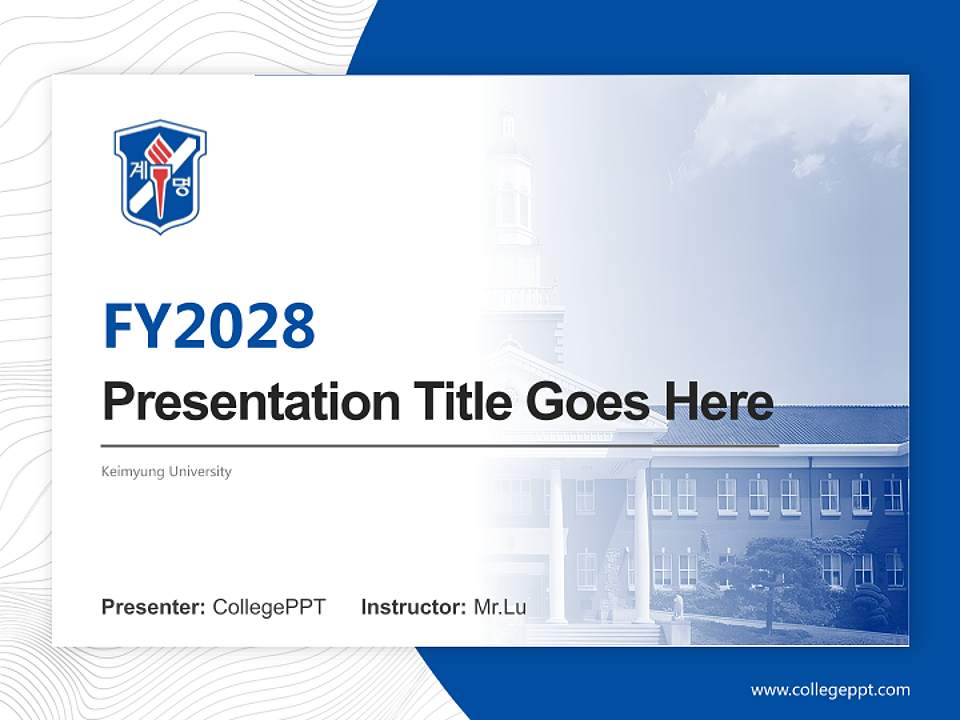 계
명

FY2028

Presentation Title Goes Here

Keimyung University

Presenter: CollegePPT Instructor: Mr.Lu

www.collegeppt.com